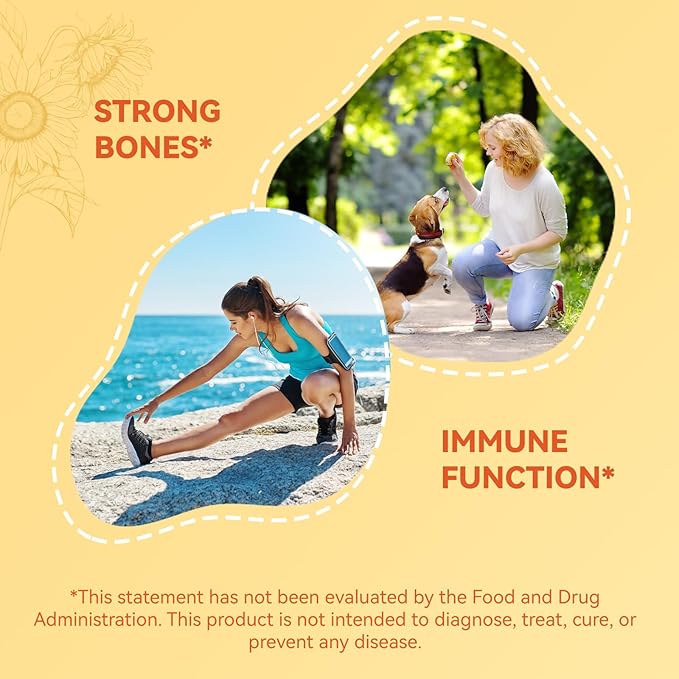 STRONG BONES*

IMMUNE FUNCTION*

*This statement has not been evaluated by the Food and Drug Administration. This product is not intended to diagnose, treat, cure, or prevent any disease.